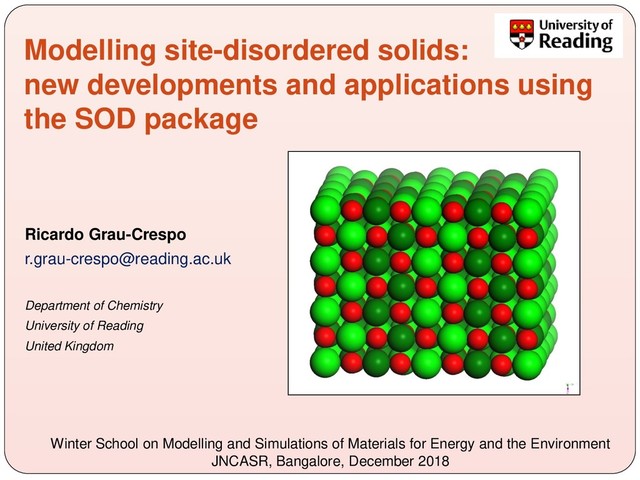 University of Reading

Modelling site-disordered solids: new developments and applications using the SOD package

Ricardo Grau-Crespo
r.grau-crespo@reading.ac.uk

Department of Chemistry
University of Reading
United Kingdom

Winter School on Modelling and Simulations of Materials for Energy and the Environment
JNCASR, Bangalore, December 2018